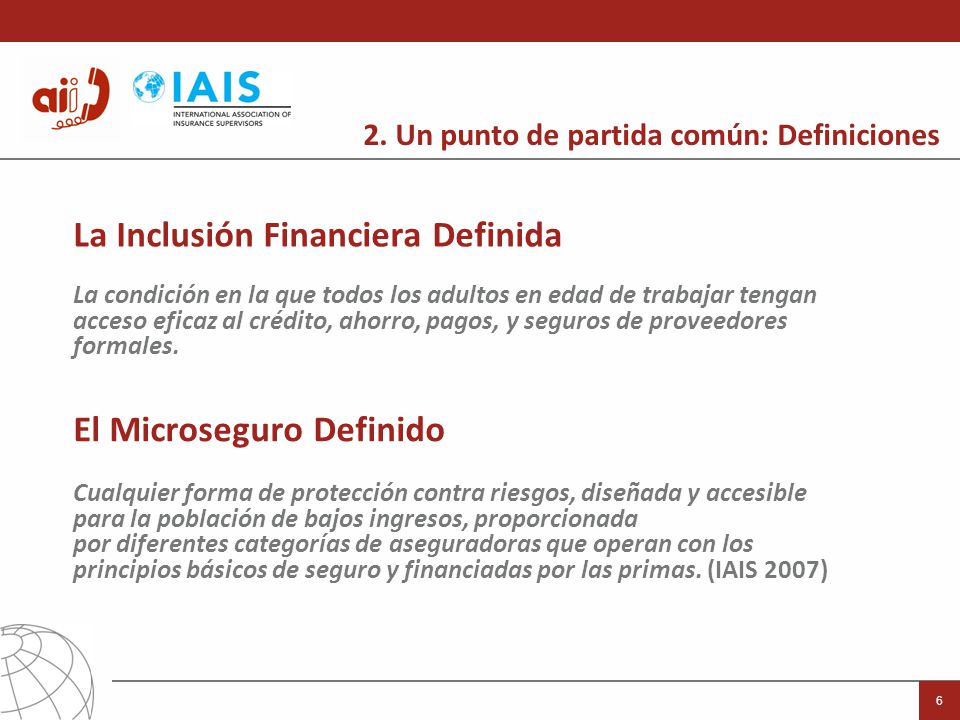 aii

IAIS
INTERNATIONAL ASSOCIATION OF INSURANCE SUPERVISORS

2. Un punto de partida común: Definiciones

La Inclusión Financiera Definida

La condición en la que todos los adultos en edad de trabajar tengan acceso eficaz al crédito, ahorro, pagos, y seguros de proveedores formales.

El Microseguro Definido

Cualquier forma de protección contra riesgos, diseñada y accesible para la población de bajos ingresos, proporcionada por diferentes categorías de aseguradoras que operan con los principios básicos de seguro y financiadas por las primas. (IAIS 2007)

6